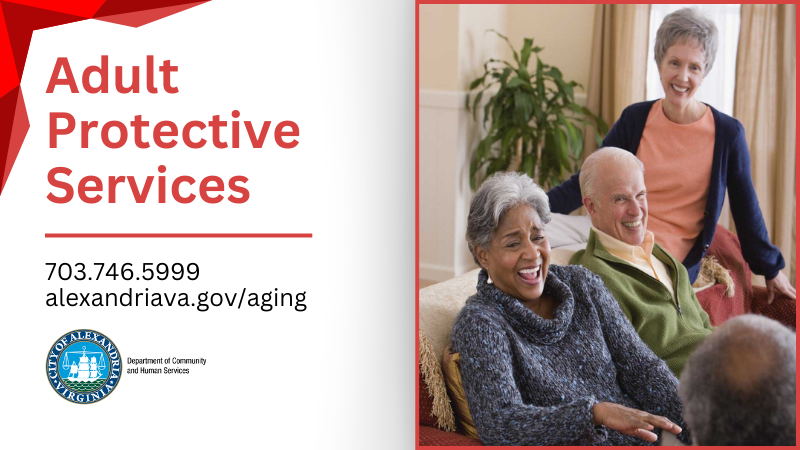 Adult Protective Services

703.746.5999
alexandriava.gov/aging

CITY OF ALEXANDRIA VIRGINIA

Department of Community and Human Services